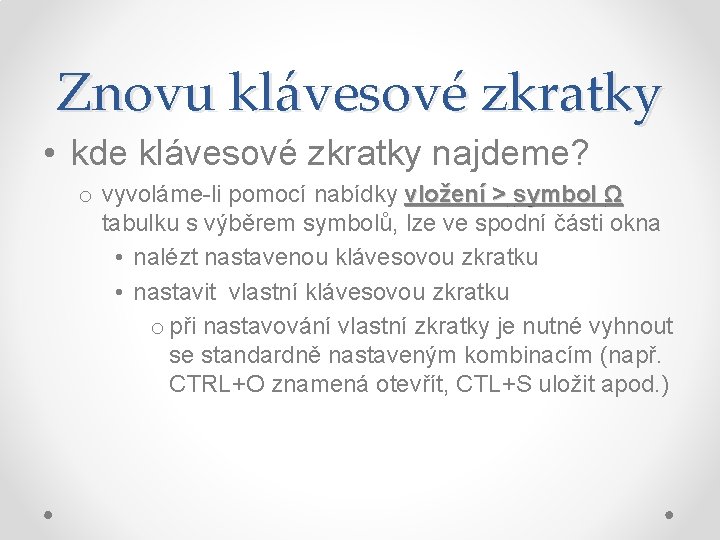 Znovu klávesové zkratky

• kde klávesové zkratky najdeme?

o vyvoláme-li pomocí nabídky vložení > symbol Ω tabulku s výběrem symbolů, lze ve spodní části okna

• nalézt nastavenou klávesovou zkratku

• nastavit vlastní klávesovou zkratku

o při nastavování vlastní zkratky je nutné vyhnout se standardně nastaveným kombinacím (např. CTRL+O znamená otevřít, CTL+S uložit apod.)